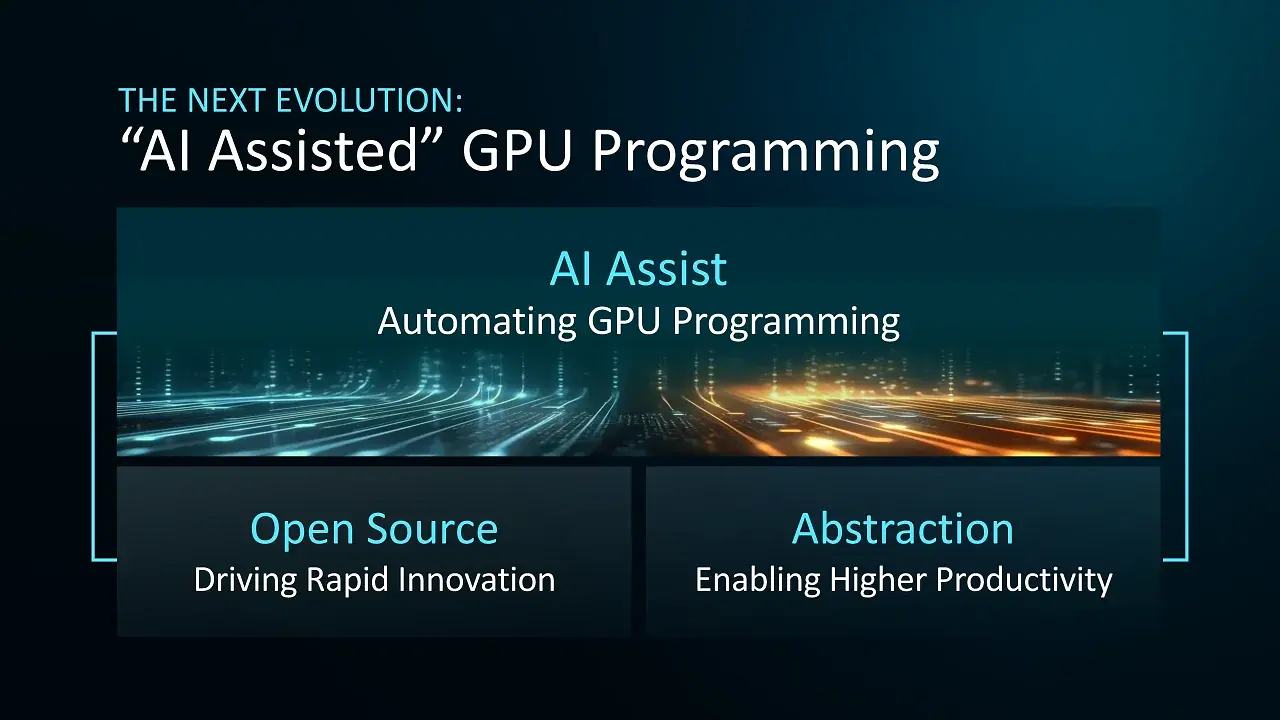 THE NEXT EVOLUTION:
"AI Assisted" GPU Programming

AI Assist
Automating GPU Programming

Open Source
Driving Rapid Innovation

Abstraction
Enabling Higher Productivity